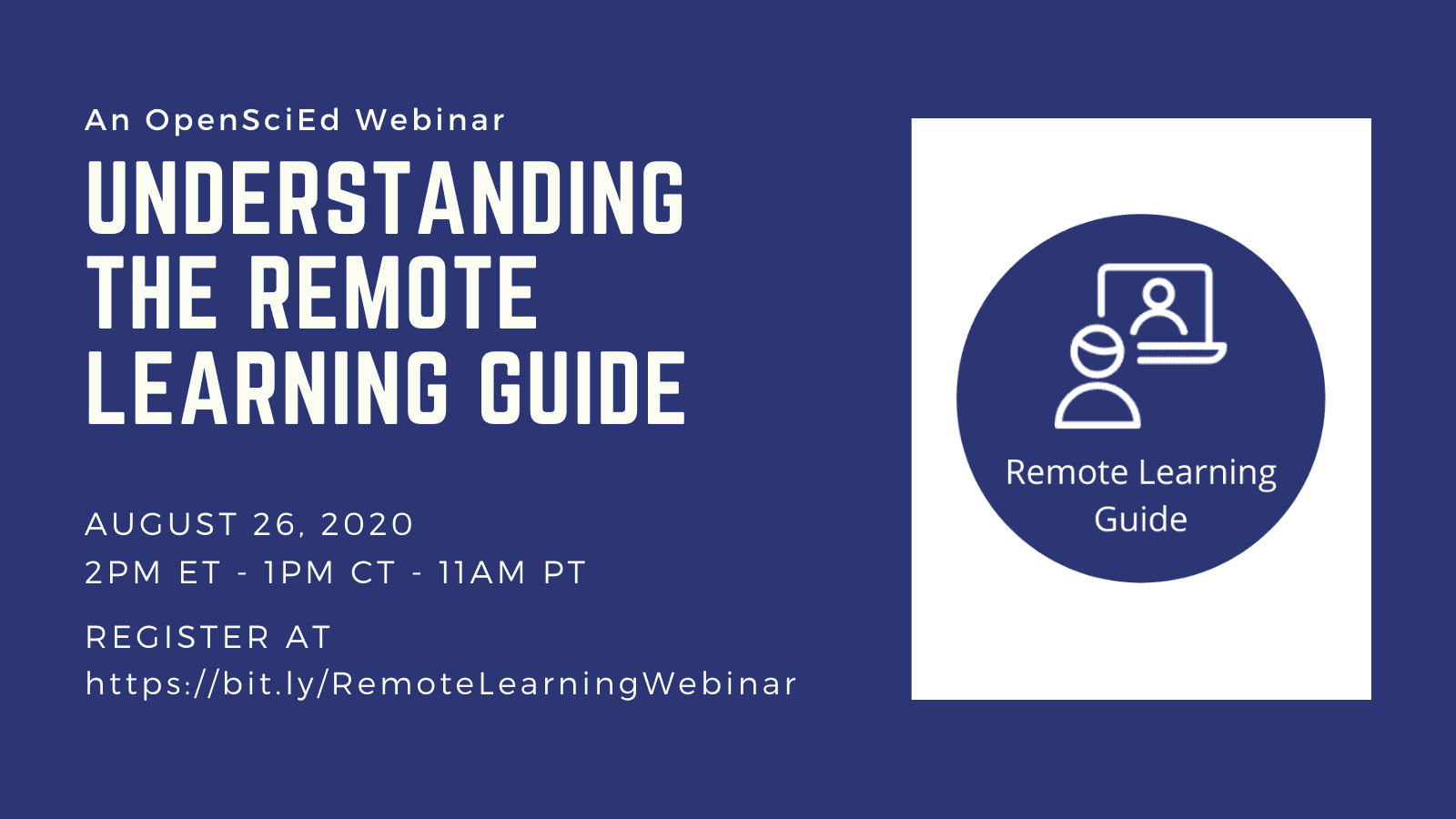 An OpenSciEd Webinar

UNDERSTANDING THE REMOTE LEARNING GUIDE

AUGUST 26, 2020
2PM ET - 1PM CT - 11AM PT

REGISTER AT
https://bit.ly/RemoteLearningWebinar

Remote Learning Guide